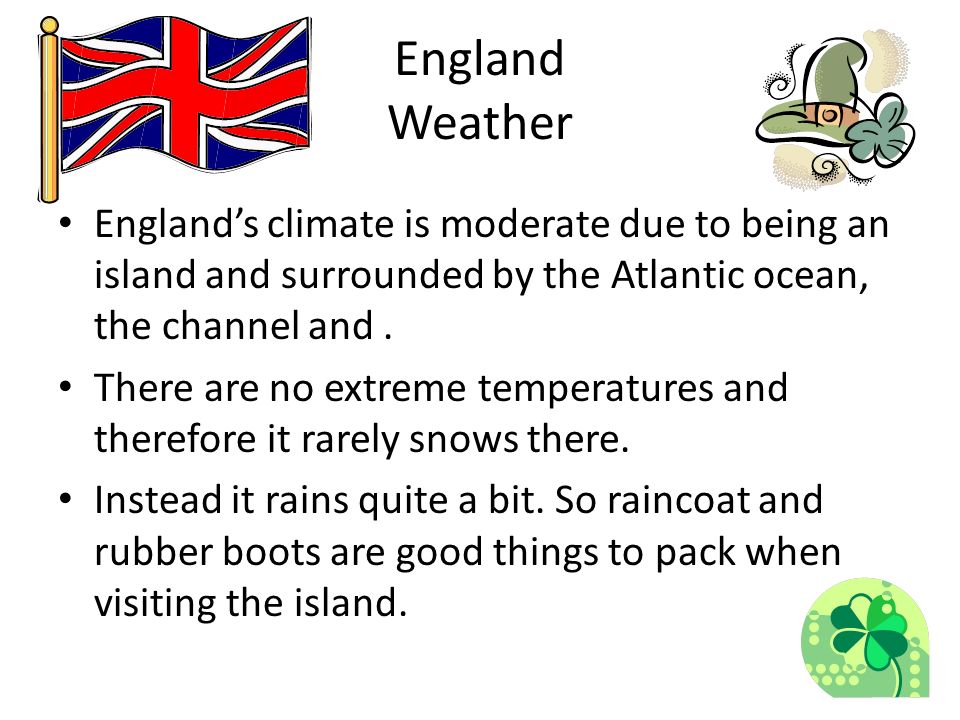 England
Weather

• England's climate is moderate due to being an island and surrounded by the Atlantic ocean, the channel and .
• There are no extreme temperatures and therefore it rarely snows there.
• Instead it rains quite a bit. So raincoat and rubber boots are good things to pack when visiting the island.